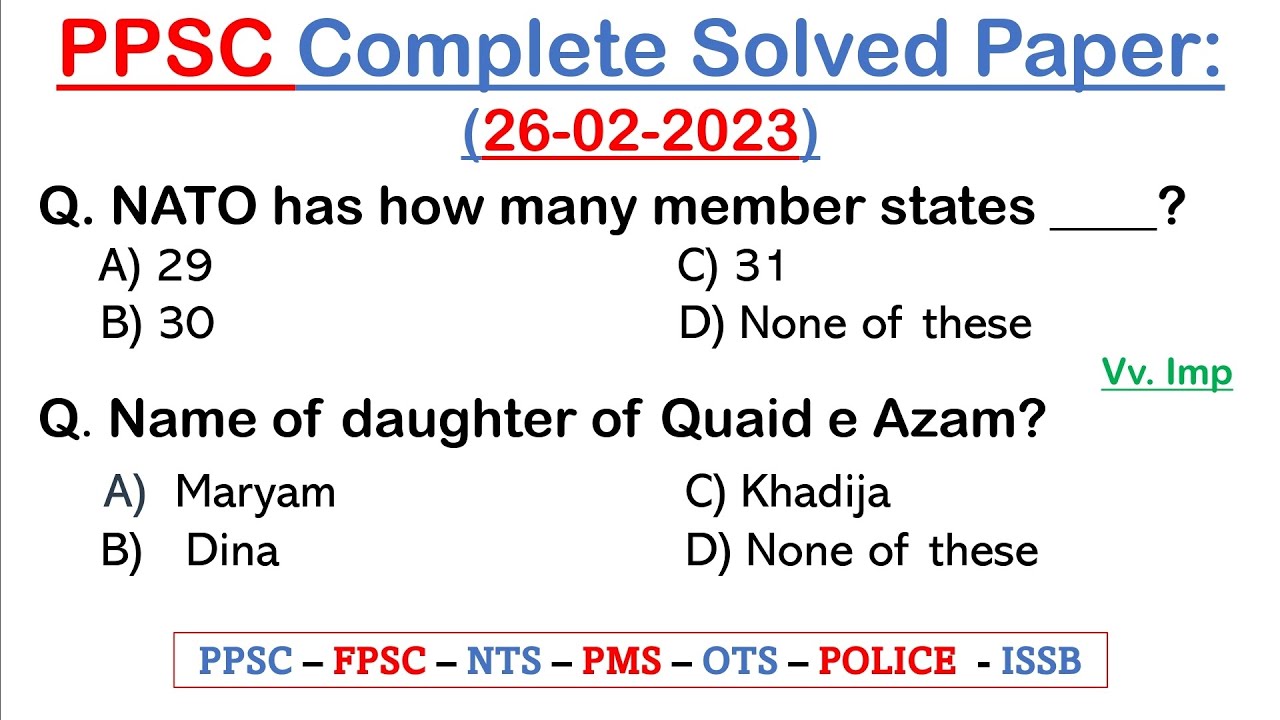 PPSC Complete Solved Paper:
(26-02-2023)

Q. NATO has how many member states ____?
A) 29
B) 30
C) 31
D) None of these

Vv. Imp

Q. Name of daughter of Quaid e Azam?
A) Maryam
B) Dina
C) Khadija
D) None of these

PPSC – FPSC – NTS – PMS – OTS – POLICE - ISSB